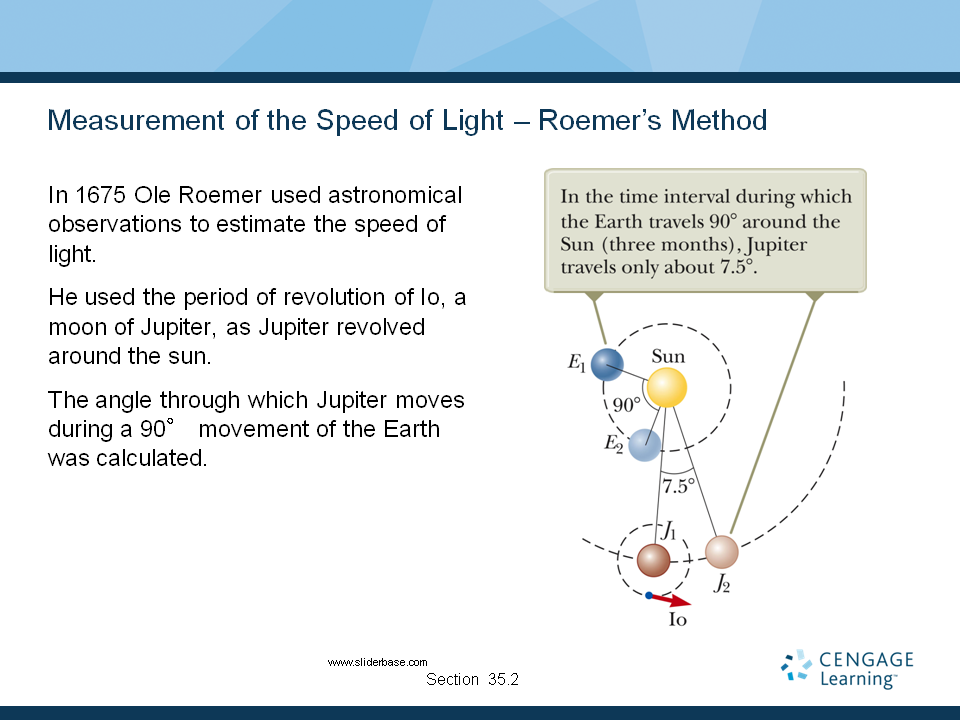 Measurement of the Speed of Light – Roemer's Method

In 1675 Ole Roemer used astronomical observations to estimate the speed of light.

He used the period of revolution of Io, a moon of Jupiter, as Jupiter revolved around the sun.

The angle through which Jupiter moves during a 90° movement of the Earth was calculated.

In the time interval during which the Earth travels 90° around the Sun (three months), Jupiter travels only about 7.5°.

$E_1$

Sun

90°

$E_2$

7.5°

$J_1$

$J_2$

Io

www.sliderbase.com

Section 35.2

CENGAGE Learning™